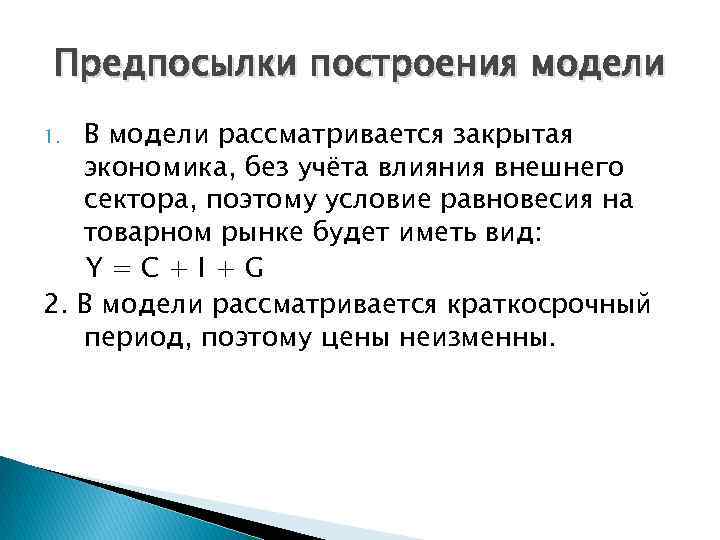 Предпосылки построения модели

1. В модели рассматривается закрытая экономика, без учёта влияния внешнего сектора, поэтому условие равновесия на товарном рынке будет иметь вид:
$Y = C + I + G$

2. В модели рассматривается краткосрочный период, поэтому цены неизменны.